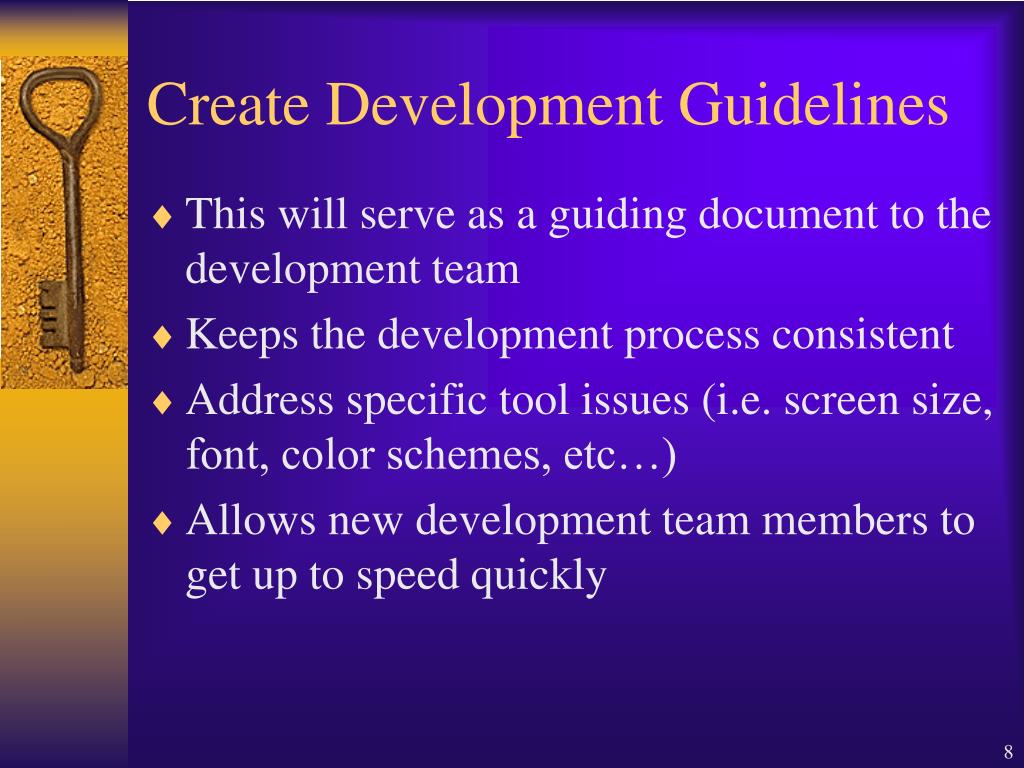 Create Development Guidelines

♦ This will serve as a guiding document to the development team

♦ Keeps the development process consistent

♦ Address specific tool issues (i.e. screen size, font, color schemes, etc…)

♦ Allows new development team members to get up to speed quickly

8